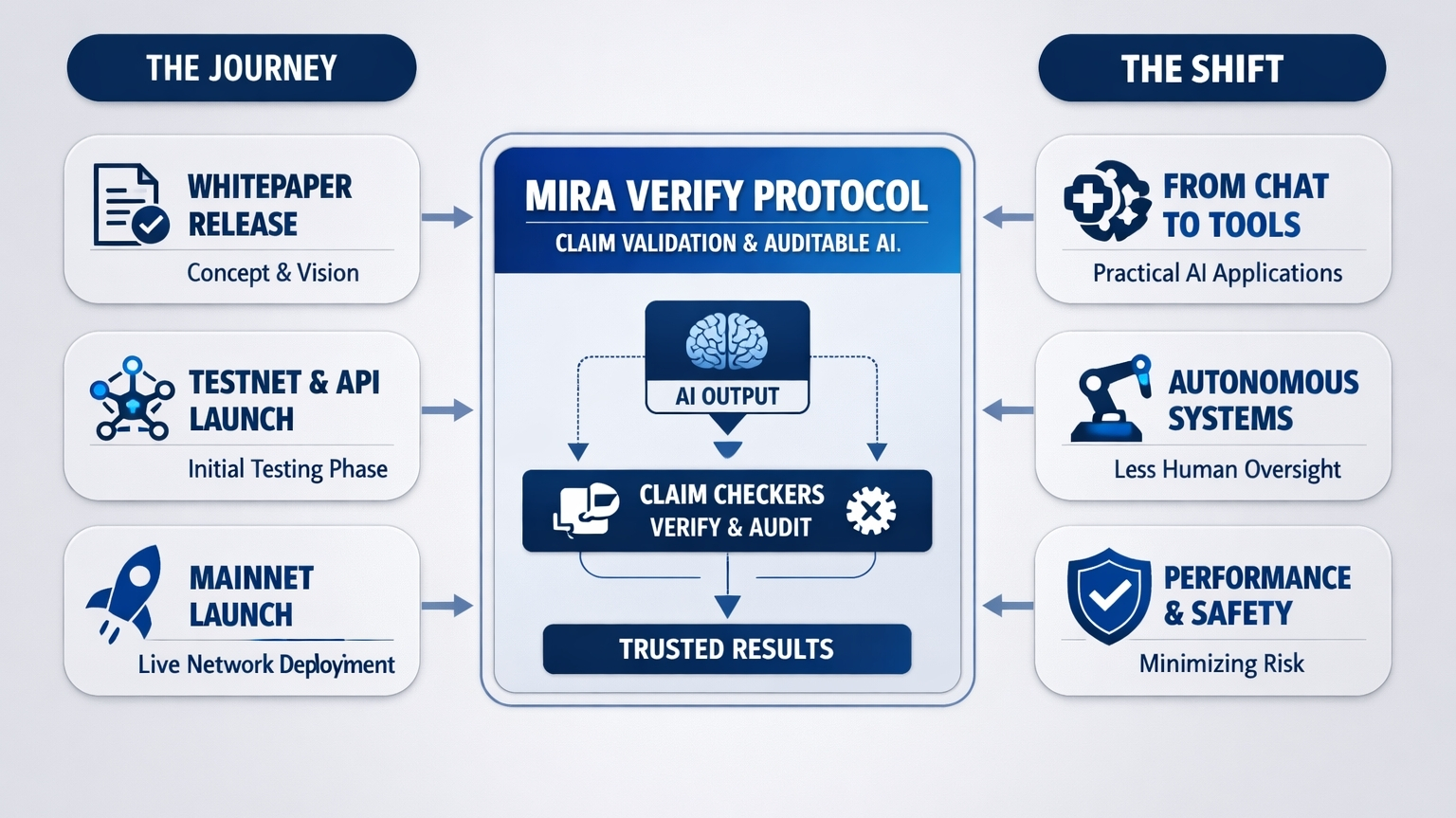 THE JOURNEY

WHITEPAPER RELEASE
Concept & Vision

TESTNET & API LAUNCH
Initial Testing Phase

MAINNET LAUNCH
Live Network Deployment

MIRA VERIFY PROTOCOL
CLAIM VALIDATION & AUDITABLE AI.

AI OUTPUT

CLAIM CHECKERS
VERIFY & AUDIT

TRUSTED RESULTS

THE SHIFT

FROM CHAT TO TOOLS
Practical AI Applications

AUTONOMOUS SYSTEMS
Less Human Oversight

PERFORMANCE & SAFETY
Minimizing Risk